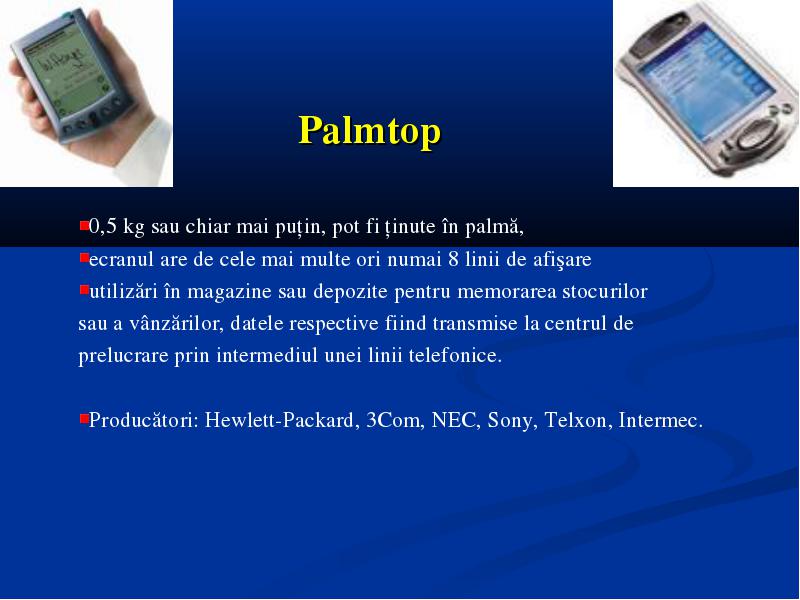 Palmtop

▪0,5 kg sau chiar mai puțin, pot fi ținute în palmă,
▪ecranul are de cele mai multe ori numai 8 linii de afişare
▪utilizări în magazine sau depozite pentru memorarea stocurilor sau a vânzărilor, datele respective fiind transmise la centrul de prelucrare prin intermediul unei linii telefonice.

▪Producători: Hewlett-Packard, 3Com, NEC, Sony, Telxon, Intermec.